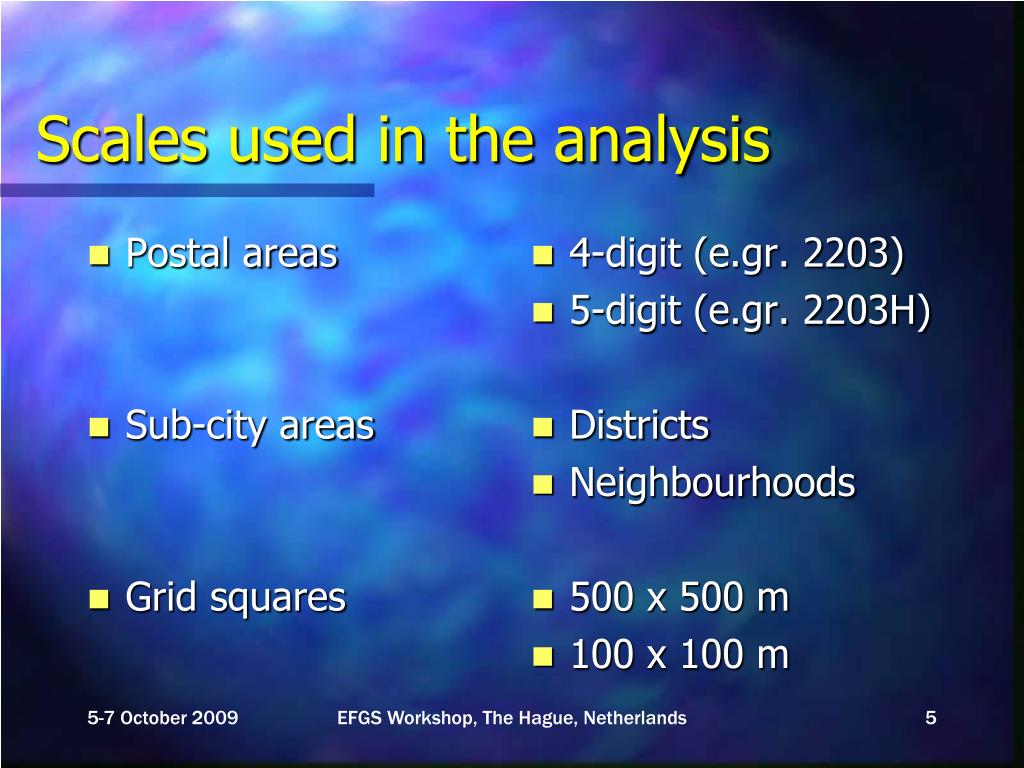 Scales used in the analysis

Postal areas

Sub-city areas

Grid squares

4-digit (e.gr. 2203)
5-digit (e.gr. 2203H)

Districts
Neighbourhoods

500 x 500 m
100 x 100 m

5-7 October 2009 EFGS Workshop, The Hague, Netherlands 5